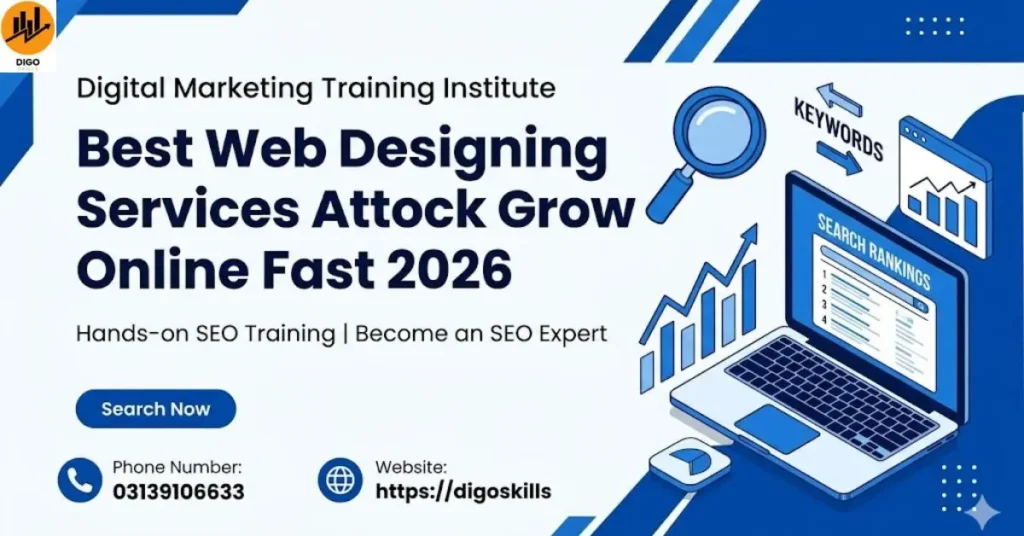 DIGO

Digital Marketing Training Institute

Best Web Designing Services Attock Grow Online Fast 2026

Hands-on SEO Training | Become an SEO Expert

Search Now

Phone Number:
03139106633

Website:
https://digoskills

KEYWORDS

SEARCH RANKINGS
1
2
3
4